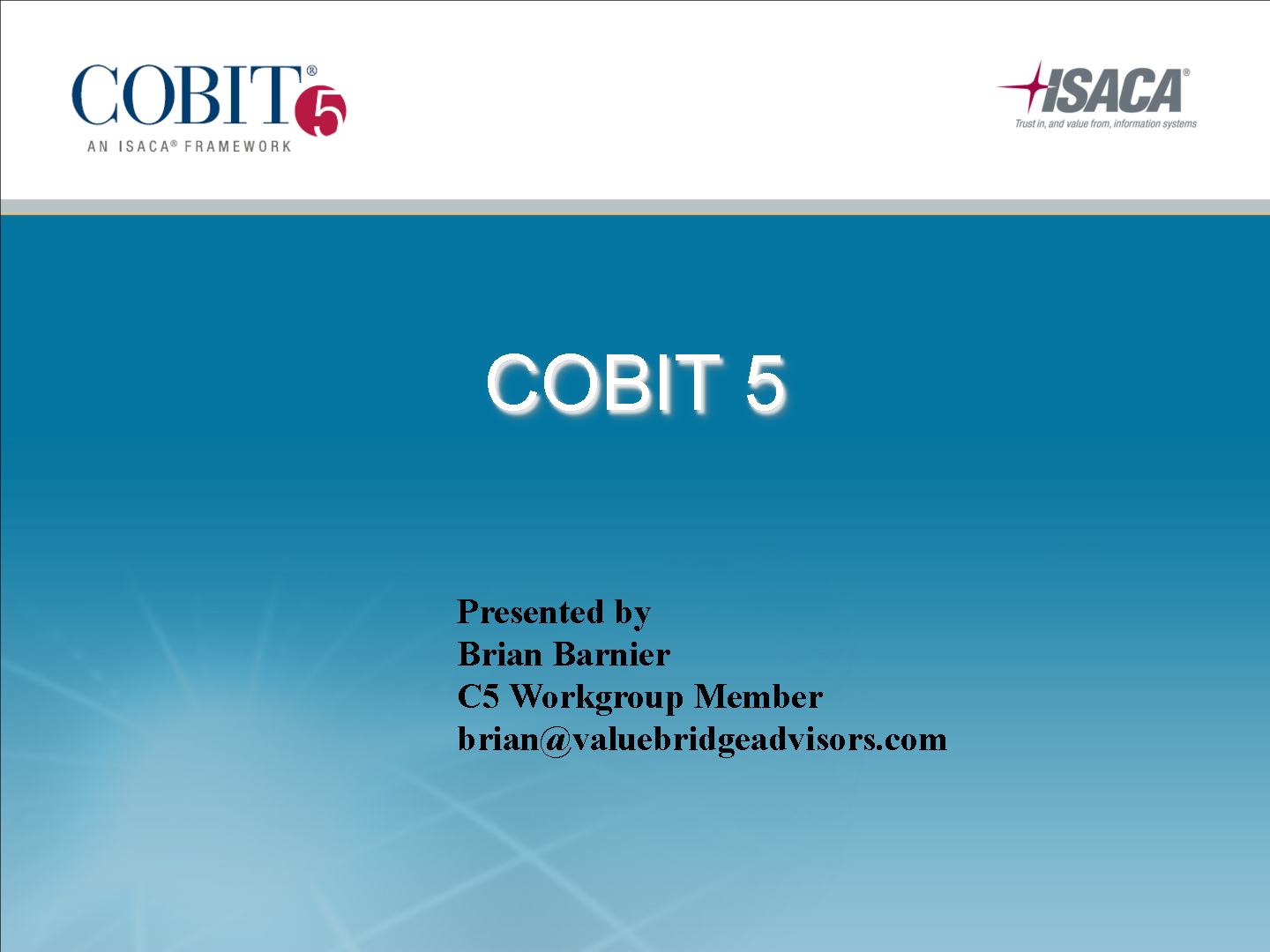 COBIT® 5
AN ISACA® FRAMEWORK

ISACA®
Trust in, and value from, information systems

COBIT 5

Presented by
Brian Barnier
C5 Workgroup Member
brian@valuebridgeadvisors.com